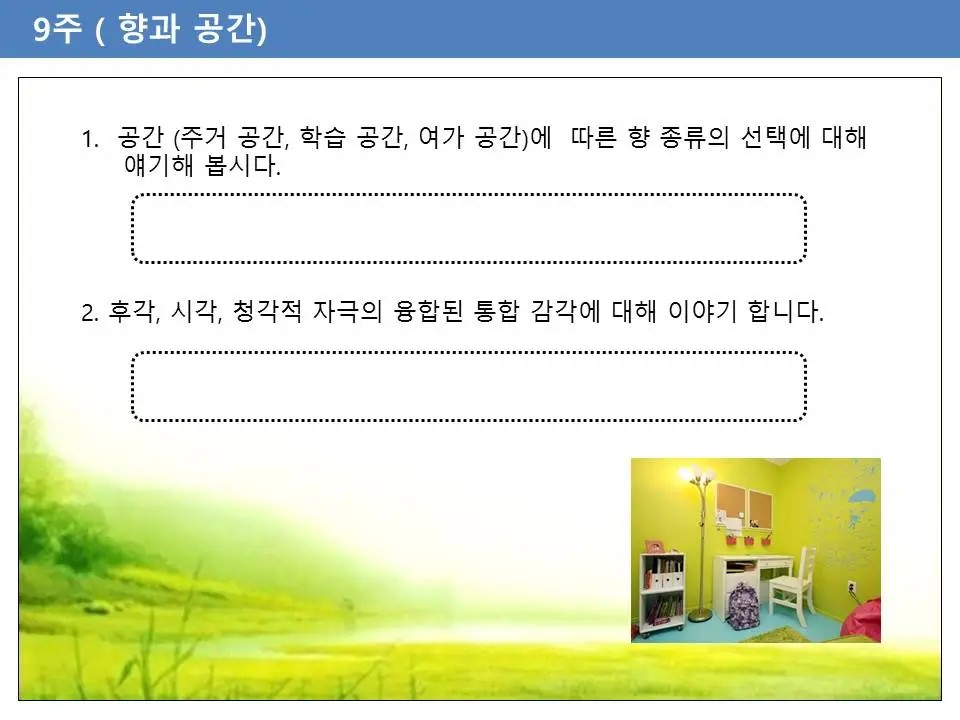 9주 ( 향과 공간)

1. 공간 (주거 공간, 학습 공간, 여가 공간)에 따른 향 종류의 선택에 대해 얘기해 봅시다.

2. 후각, 시각, 청각적 자극의 융합된 통합 감각에 대해 이야기 합니다.